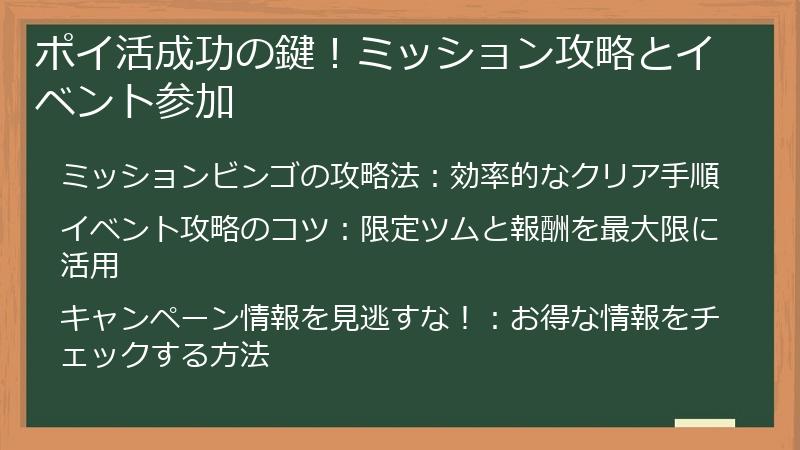 ポイ活成功の鍵！ミッション攻略とイベント参加

ミッションビンゴの攻略法：効率的なクリア手順

イベント攻略のコツ：限定ツムと報酬を最大限に活用

キャンペーン情報を見逃すな！：お得な情報をチェックする方法